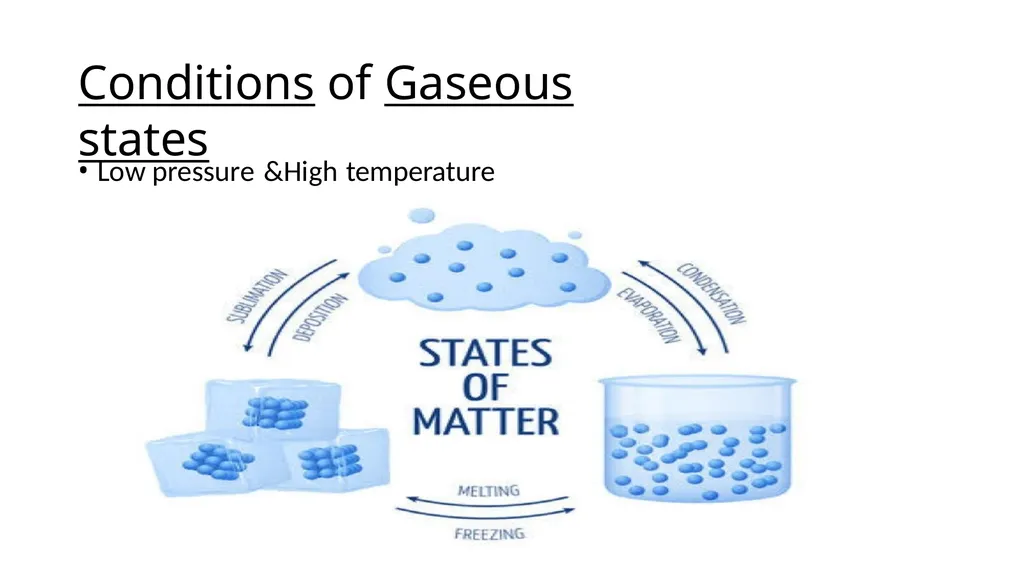 Conditions of Gaseous states

• Low pressure &High temperature

SUBLIMATION

DEPOSITION

CONDENSATION

EVAPORATION

STATES OF MATTER

MELTING

FREEZING